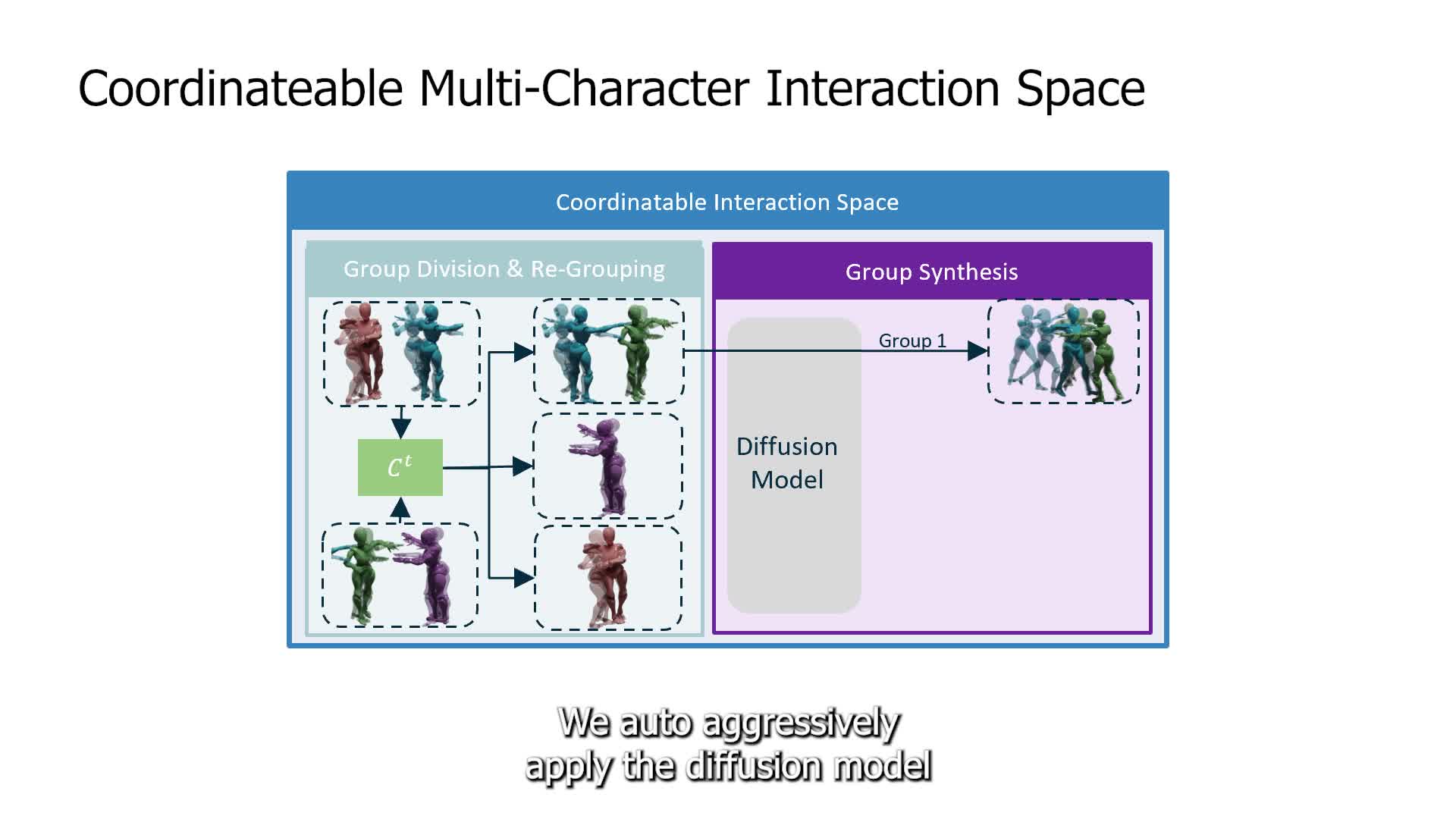 Coordinateable Multi-Character Interaction Space

Coordinatable Interaction Space

Group Division & Re-Grouping

$C^t$

Group Synthesis

Diffusion Model

Group 1

We auto aggressively apply the diffusion model